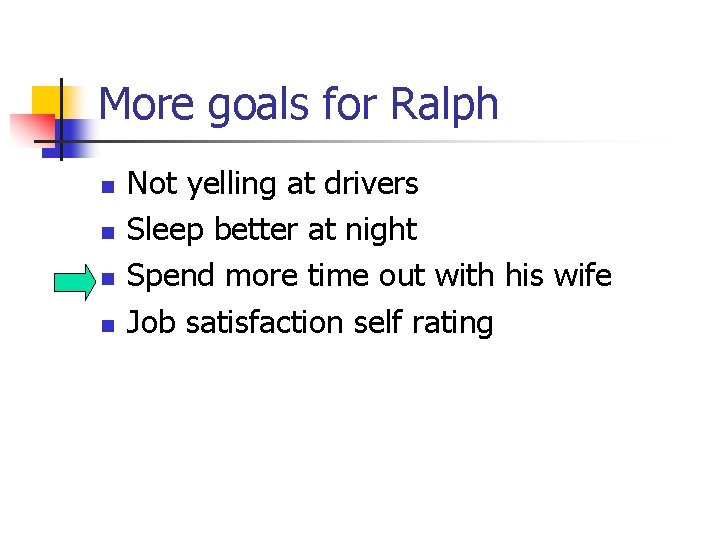 More goals for Ralph

- Not yelling at drivers
- Sleep better at night
- Spend more time out with his wife
- Job satisfaction self rating